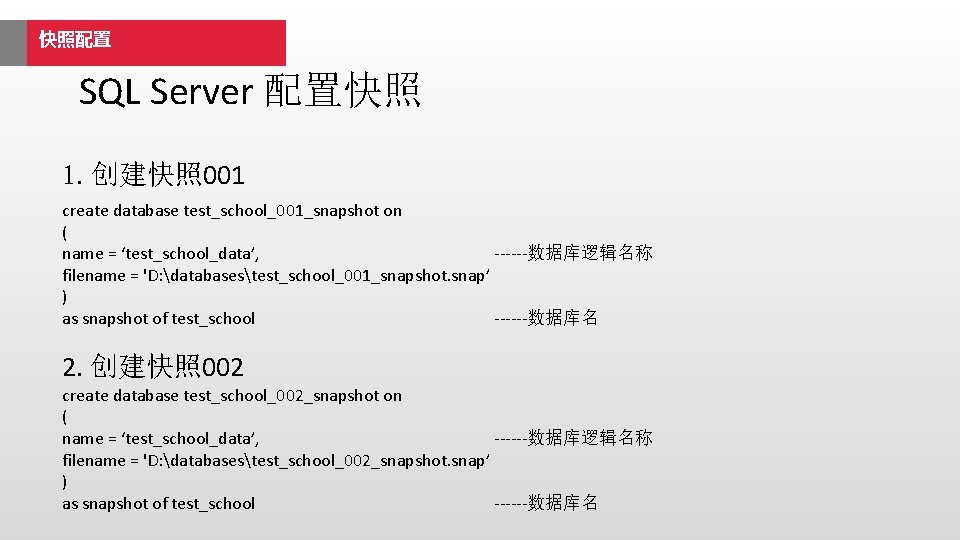 快照配置

SQL Server 配置快照

1. 创建快照001

create database test_school_001_snapshot on
(
name = ‘test_school_data‘, ------数据库逻辑名称
filename = 'D:\databases\test_school_001_snapshot.snap‘
)
as snapshot of test_school ------数据库名

2. 创建快照002

create database test_school_002_snapshot on
(
name = ‘test_school_data‘, ------数据库逻辑名称
filename = 'D:\databases\test_school_002_snapshot.snap‘
)
as snapshot of test_school ------数据库名